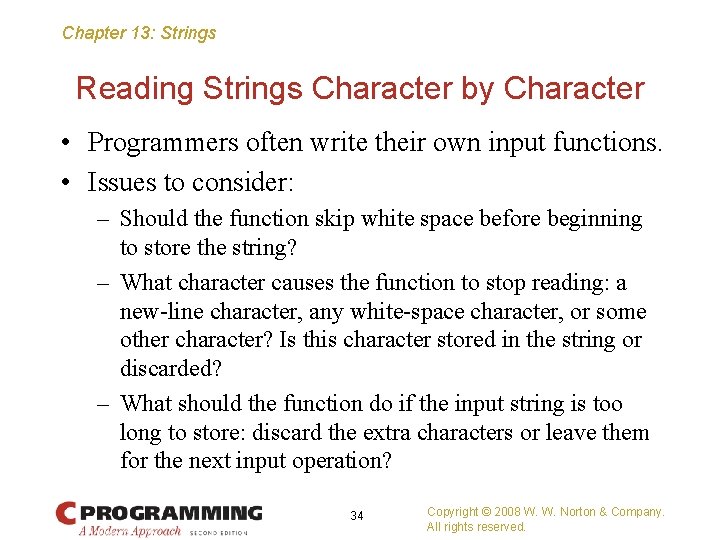 Chapter 13: Strings

Reading Strings Character by Character

• Programmers often write their own input functions.
• Issues to consider:
– Should the function skip white space before beginning to store the string?
– What character causes the function to stop reading: a new-line character, any white-space character, or some other character? Is this character stored in the string or discarded?
– What should the function do if the input string is too long to store: discard the extra characters or leave them for the next input operation?

C PROGRAMMING
A Modern Approach SECOND EDITION

34

Copyright © 2008 W. W. Norton & Company.
All rights reserved.